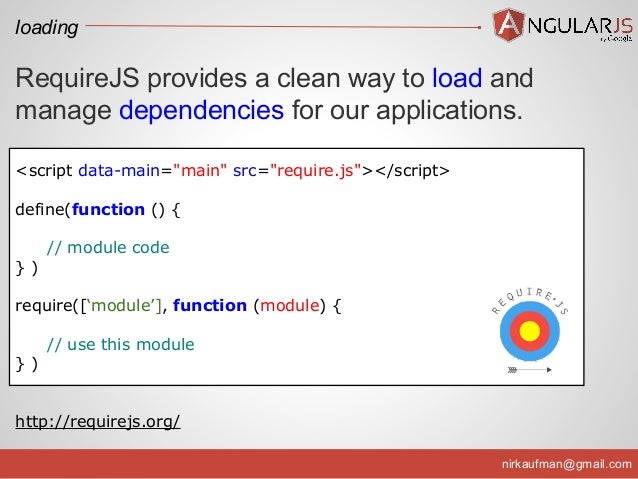 loading

ANGULARJS
by Google

RequireJS provides a clean way to load and manage dependencies for our applications.

<script data-main="main" src="require.js"></script>

define(function () {

// module code
} )

require([‘module’], function (module) {

// use this module
} )

REQUIRE.JS

http://requirejs.org/

nirkaufman@gmail.com